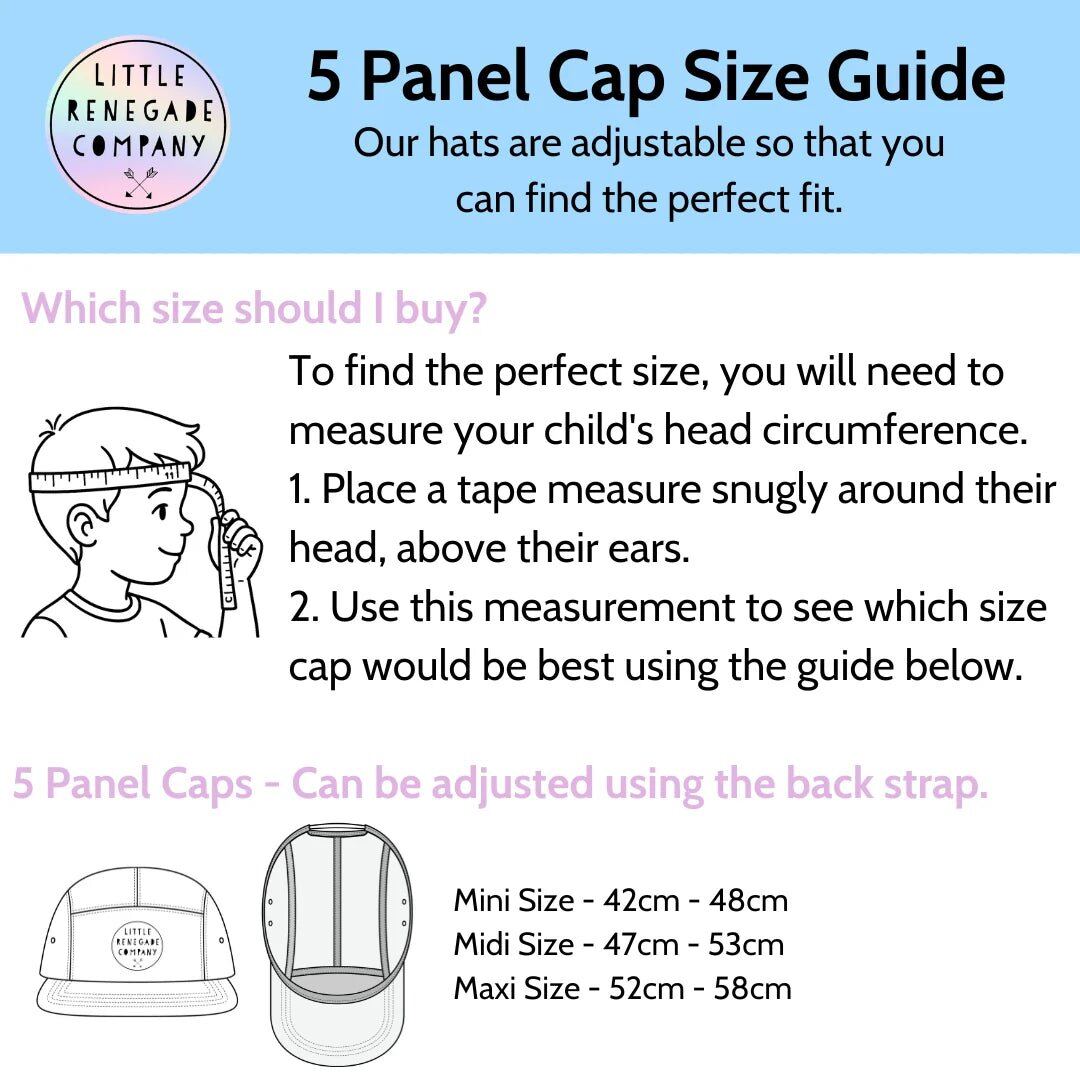 LITTLE RENEGADE COMPANY

5 Panel Cap Size Guide

Our hats are adjustable so that you can find the perfect fit.

Which size should I buy?

To find the perfect size, you will need to measure your child's head circumference.
1. Place a tape measure snugly around their head, above their ears.
2. Use this measurement to see which size cap would be best using the guide below.

5 Panel Caps - Can be adjusted using the back strap.

LITTLE RENEGADE COMPANY

Mini Size - 42cm - 48cm
Midi Size - 47cm - 53cm
Maxi Size - 52cm - 58cm